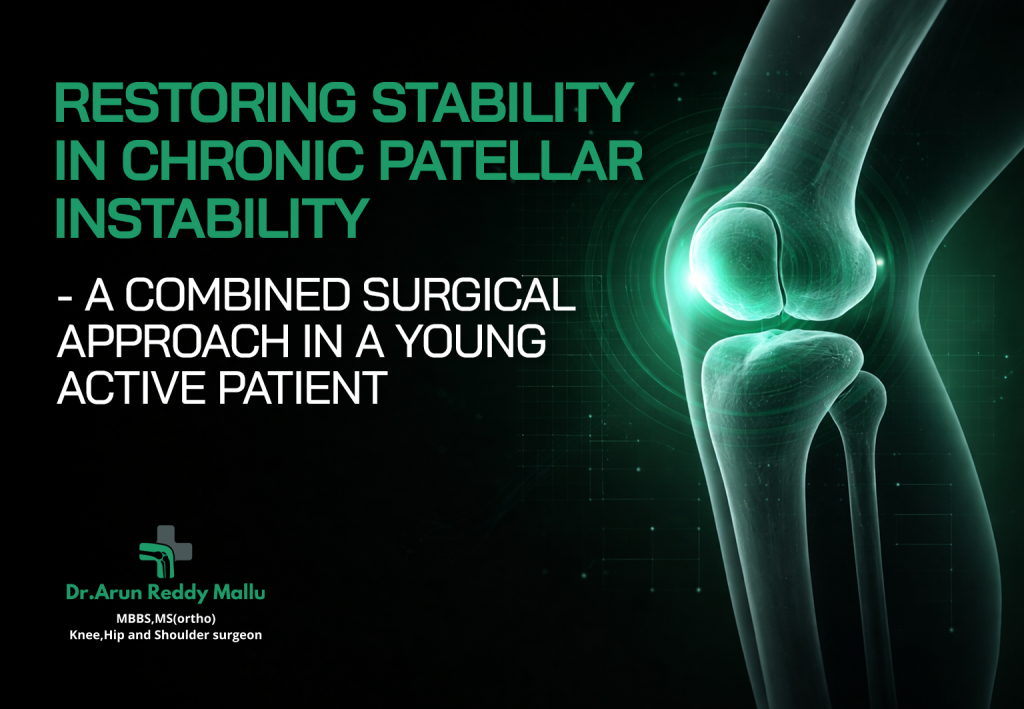 RESTORING STABILITY IN CHRONIC PATELLAR INSTABILITY

- A COMBINED SURGICAL APPROACH IN A YOUNG ACTIVE PATIENT

Dr.Arun Reddy Mallu
MBBS,MS(ortho)
Knee,Hip and Shoulder surgeon